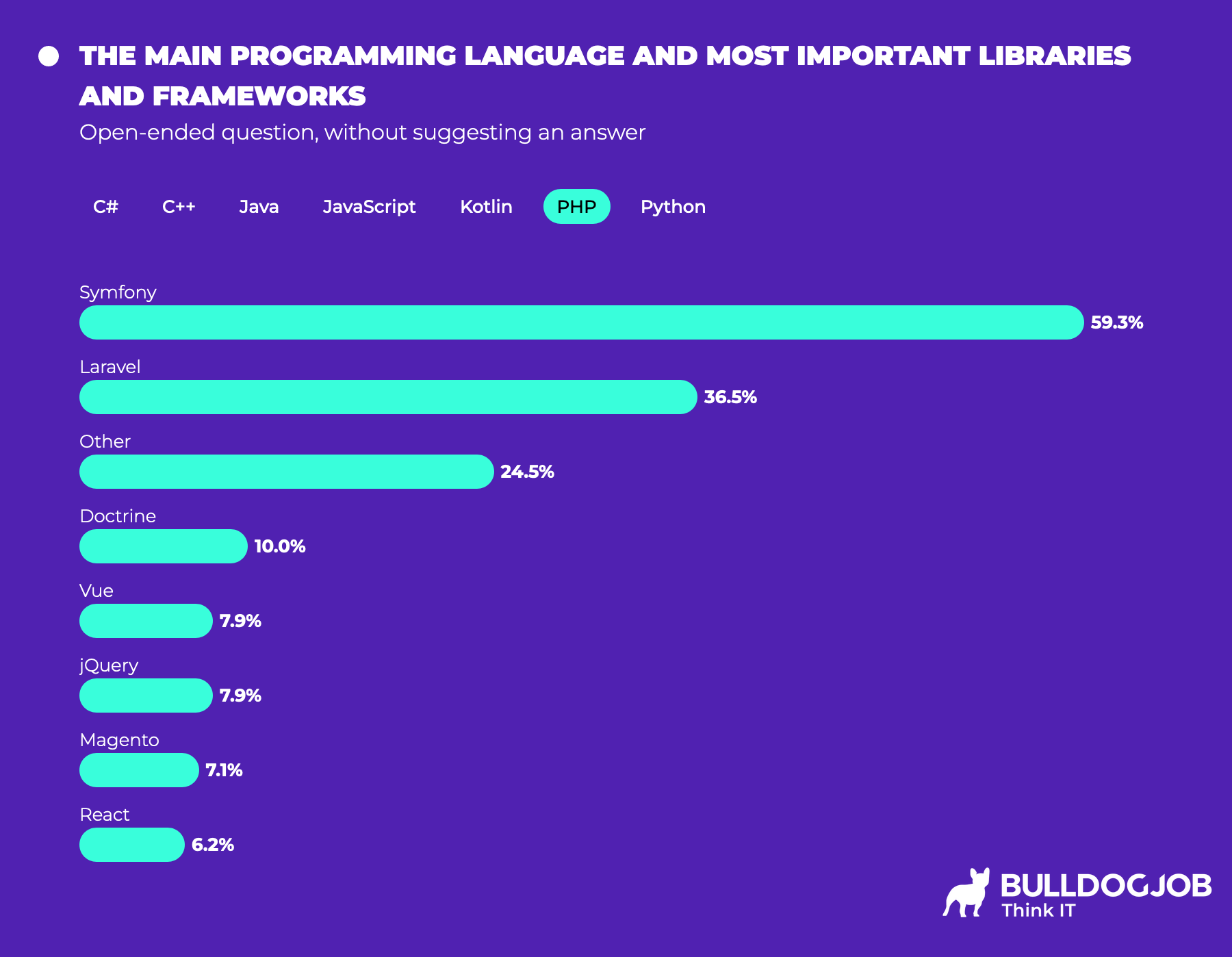 THE MAIN PROGRAMMING LANGUAGE AND MOST IMPORTANT LIBRARIES AND FRAMEWORKS

Open-ended question, without suggesting an answer

C# C++ Java JavaScript Kotlin PHP Python

Symfony
59.3%

Laravel
36.5%

Other
24.5%

Doctrine
10.0%

Vue
7.9%

jQuery
7.9%

Magento
7.1%

React
6.2%

BULLDOGJOB
Think IT